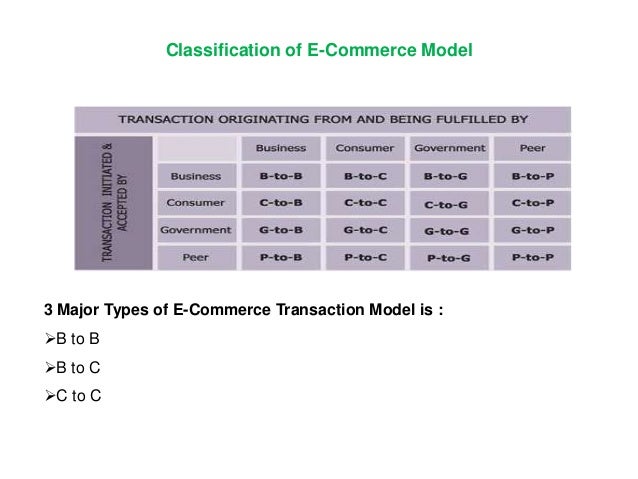 Classification of E-Commerce Model

TRANSACTION ORIGINATING FROM AND BEING FULFILLED BY

TRANSACTION INITIATED & ACCEPTED BY

| | Business | Consumer | Government | Peer |
|---|---|---|---|---|
| Business | B-to-B | B-to-C | B-to-G | B-to-P |
| Consumer | C-to-B | C-to-C | C-to-G | C-to-P |
| Government | G-to-B | G-to-C | G-to-G | G-to-P |
| Peer | P-to-B | P-to-C | P-to-G | P-to-P |

3 Major Types of E-Commerce Transaction Model is :

➢B to B

➢B to C

➢C to C